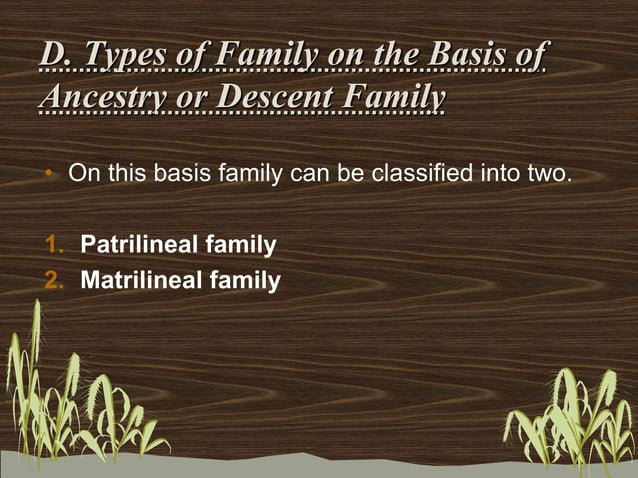 D. Types of Family on the Basis of Ancestry or Descent Family

• On this basis family can be classified into two.

1. Patrilineal family
2. Matrilineal family